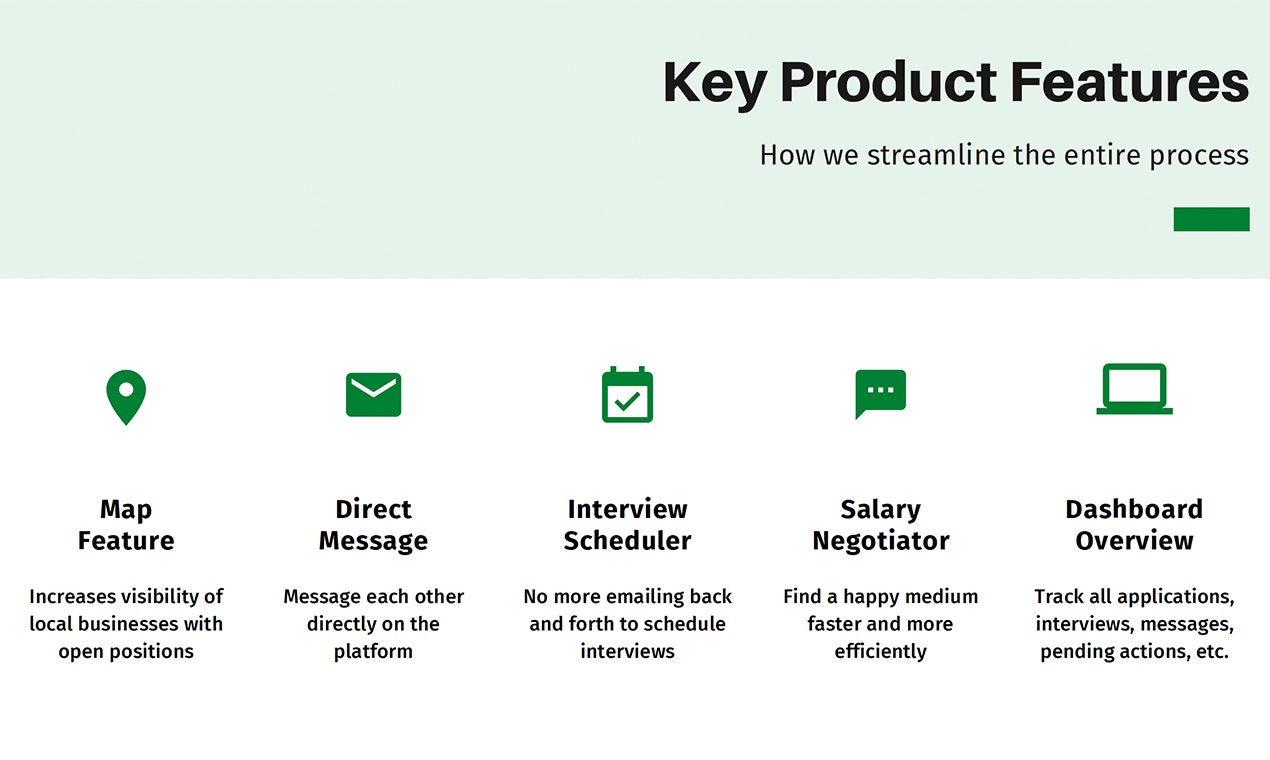 Key Product Features

How we streamline the entire process

Map Feature

Increases visibility of local businesses with open positions

Direct Message

Message each other directly on the platform

Interview Scheduler

No more emailing back and forth to schedule interviews

Salary Negotiator

Find a happy medium faster and more efficiently

Dashboard Overview

Track all applications, interviews, messages, pending actions, etc.